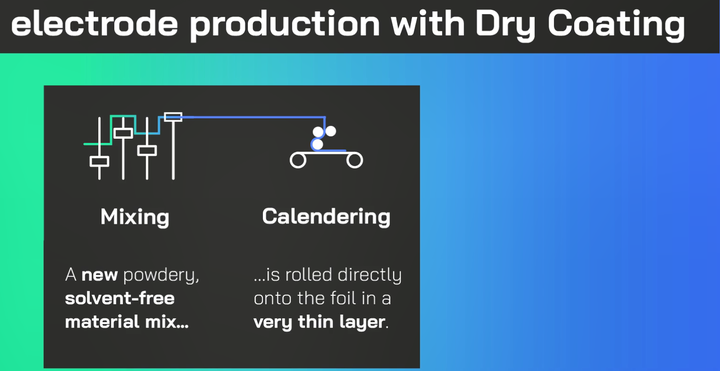 electrode production with Dry Coating

Mixing

A new powdery, solvent-free material mix...

Calendering

...is rolled directly onto the foil in a very thin layer.